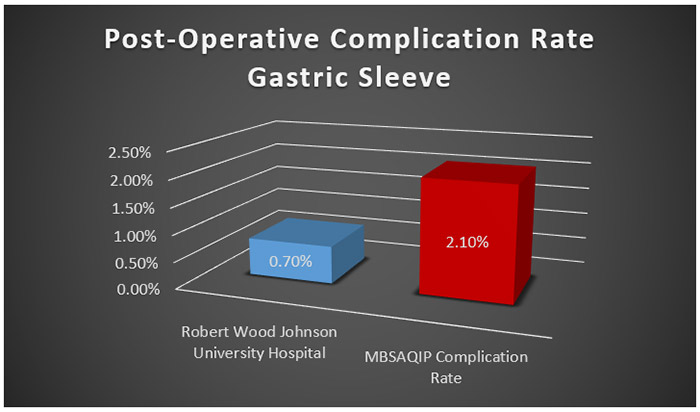 Post-Operative Complication Rate
Gastric Sleeve

2.50%
2.00%
1.50%
1.00%
0.50%
0.00%

0.70%
2.10%

Robert Wood Johnson University Hospital
MBSAQIP Complication Rate